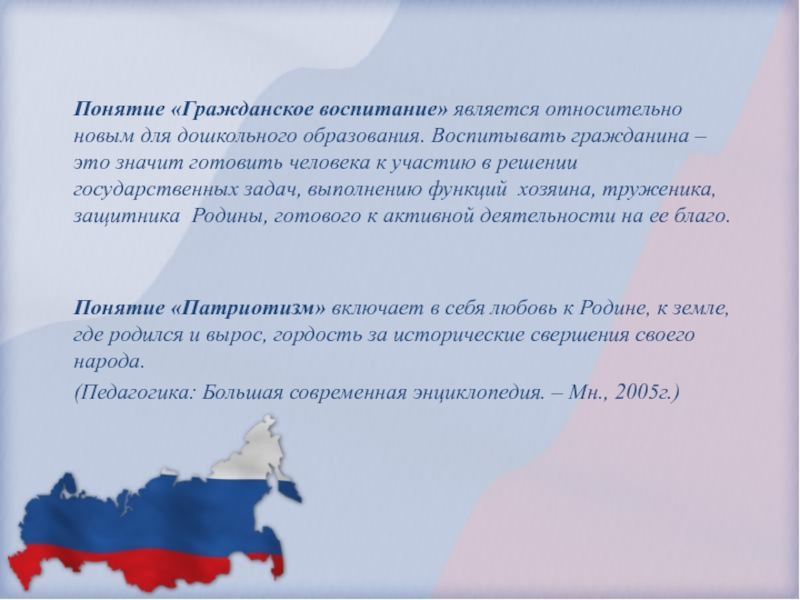 Понятие «Гражданское воспитание» является относительно новым для дошкольного образования. Воспитывать гражданина – это значит готовить человека к участию в решении государственных задач, выполнению функций хозяина, труженика, защитника Родины, готового к активной деятельности на ее благо.

Понятие «Патриотизм» включает в себя любовь к Родине, к земле, где родился и вырос, гордость за исторические свершения своего народа.

(Педагогика: Большая современная энциклопедия. – Мн., 2005г.)